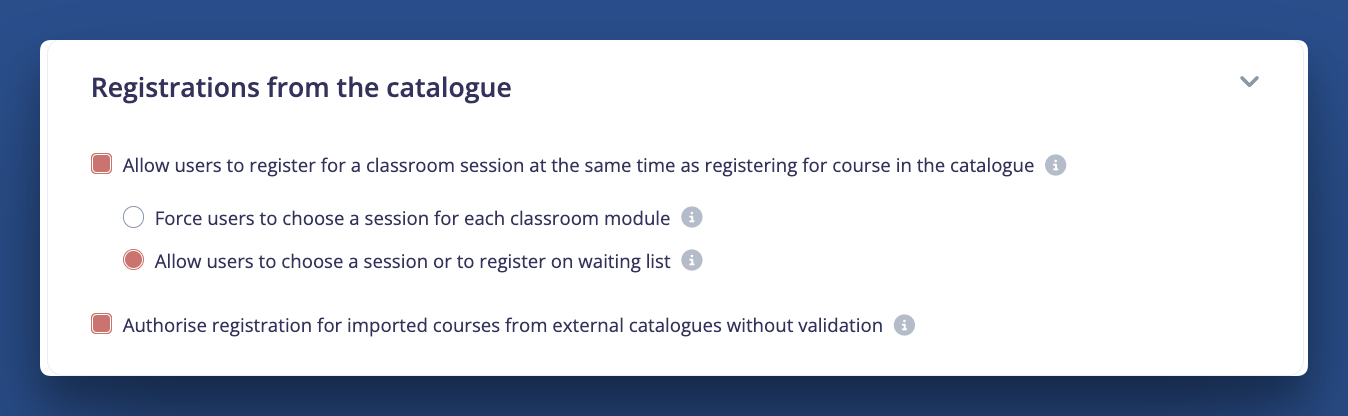 Registrations from the catalogue

Allow users to register for a classroom session at the same time as registering for course in the catalogue

Force users to choose a session for each classroom module

Allow users to choose a session or to register on waiting list

Authorise registration for imported courses from external catalogues without validation